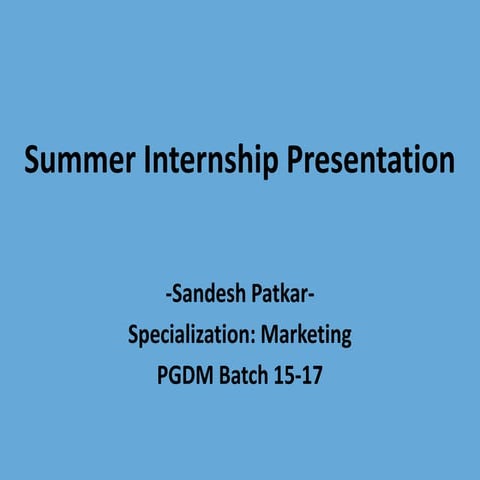 Summer Internship Presentation

-Sandesh Patkar-
Specialization: Marketing
PGDM Batch 15-17